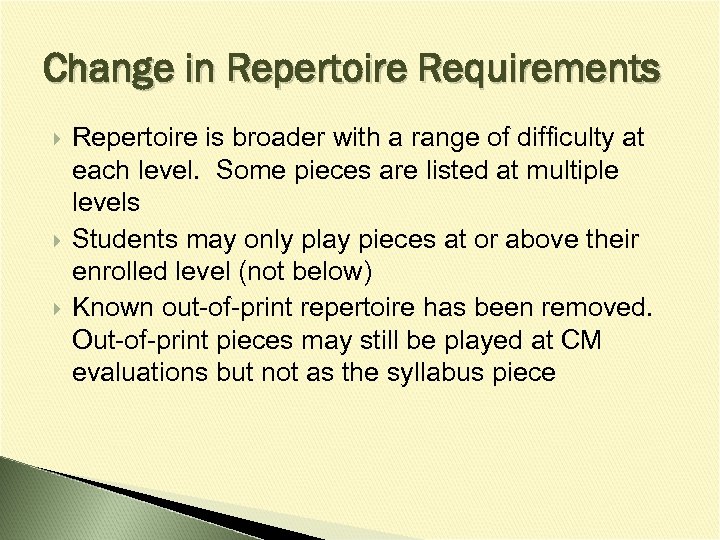 Change in Repertoire Requirements

Repertoire is broader with a range of difficulty at each level. Some pieces are listed at multiple levels

Students may only play pieces at or above their enrolled level (not below)

Known out-of-print repertoire has been removed. Out-of-print pieces may still be played at CM evaluations but not as the syllabus piece